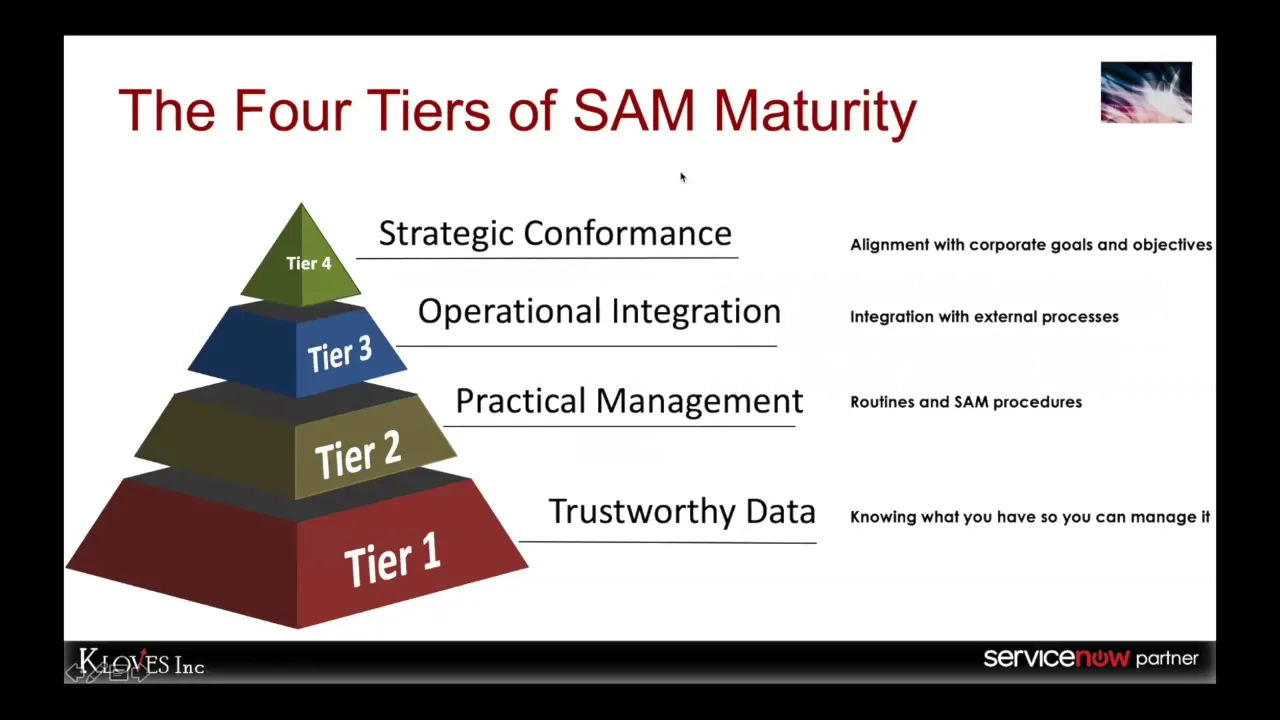 The Four Tiers of SAM Maturity

Tier 4
Strategic Conformance
Alignment with corporate goals and objectives

Tier 3
Operational Integration
Integration with external processes

Tier 2
Practical Management
Routines and SAM procedures

Tier 1
Trustworthy Data
Knowing what you have so you can manage it

KLOVES Inc

servicenow partner